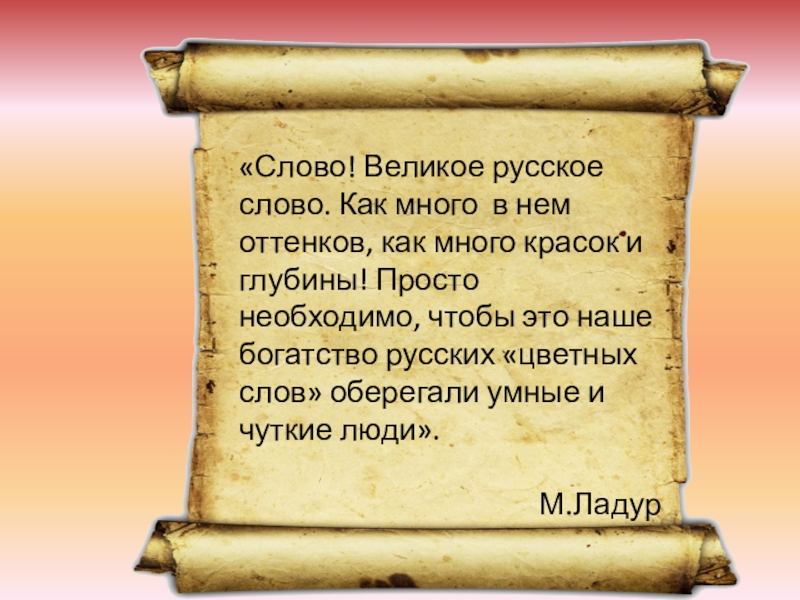 «Слово! Великое русское слово. Как много в нем оттенков, как много красок и глубины! Просто необходимо, чтобы это наше богатство русских «цветных слов» оберегали умные и чуткие люди».

М.Ладур